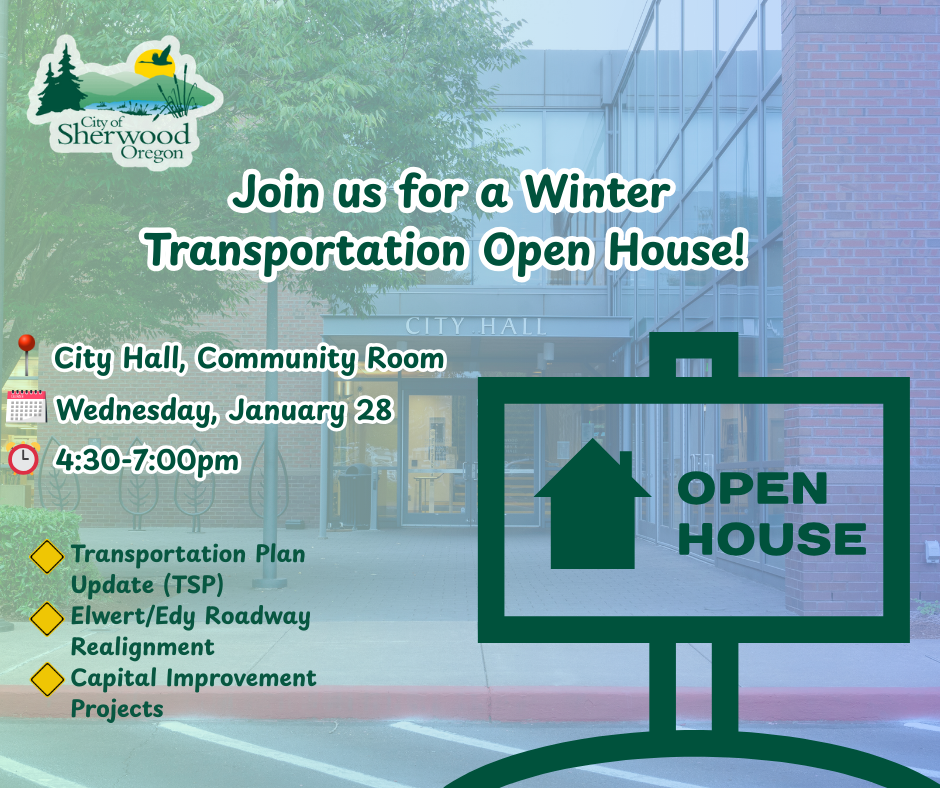 City of Sherwood Oregon

Join us for a Winter Transportation Open House!

CITY HALL

City Hall, Community Room

Wednesday, January 28

4:30-7:00pm

Transportation Plan Update (TSP)

Elwert/Edy Roadway Realignment

Capital Improvement Projects

OPEN HOUSE